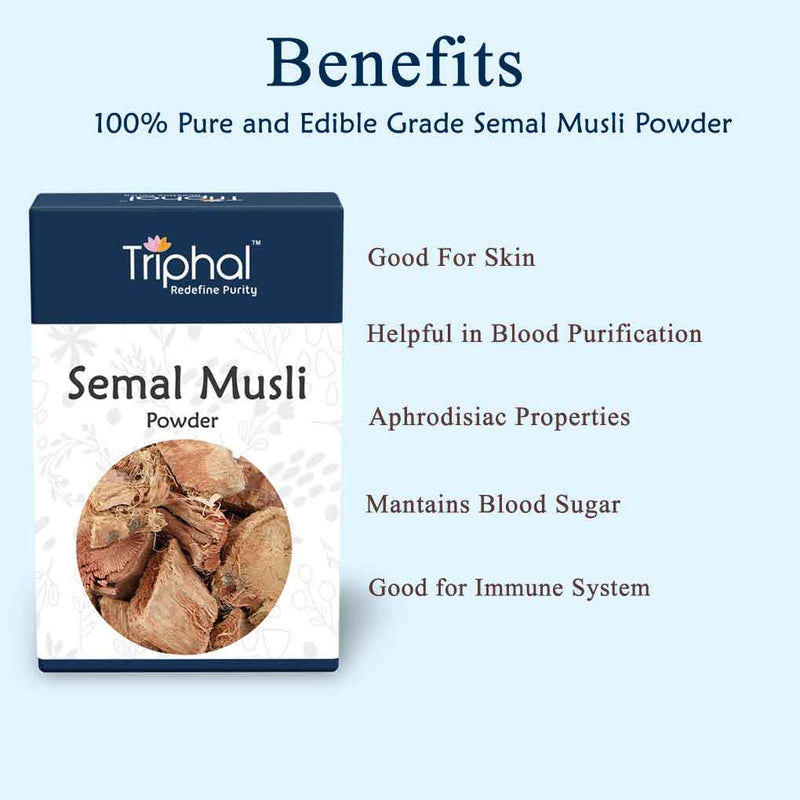 Benefits
100% Pure and Edible Grade Semal Musli Powder

Triphal™
Redefine Purity

Semal Musli
Powder

Good For Skin

Helpful in Blood Purification

Aphrodisiac Properties

Mantains Blood Sugar

Good for Immune System